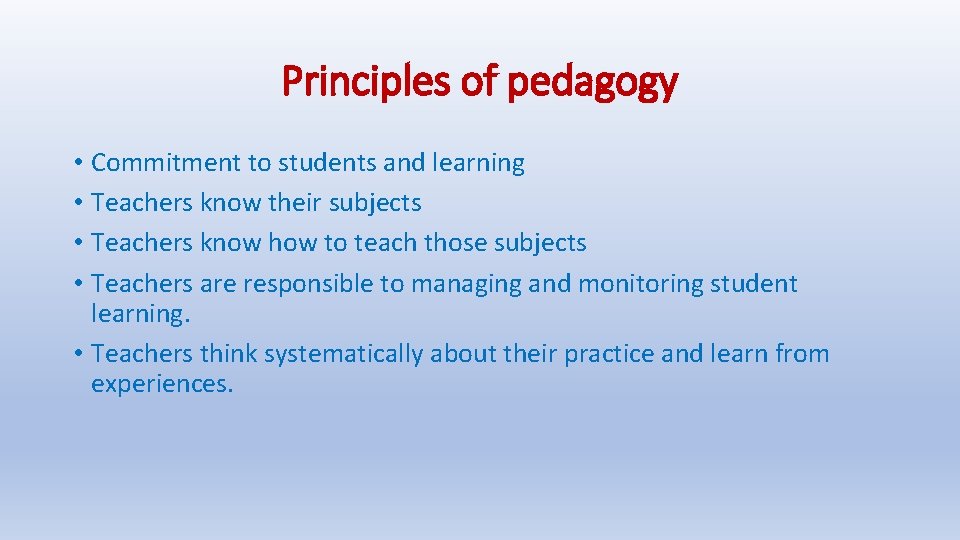 Principles of pedagogy

• Commitment to students and learning
• Teachers know their subjects
• Teachers know how to teach those subjects
• Teachers are responsible to managing and monitoring student learning.
• Teachers think systematically about their practice and learn from experiences.